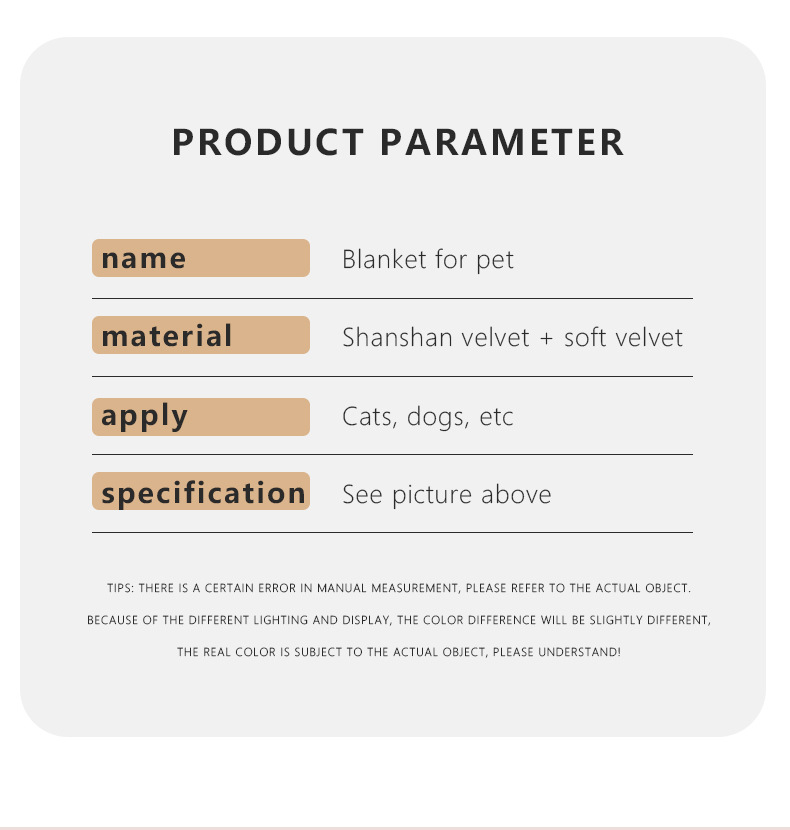 PRODUCT PARAMETER

| name | Blanket for pet |
|---|---|
| material | Shanshan velvet + soft velvet |
| apply | Cats, dogs, etc |
| specification | See picture above |

TIPS: THERE IS A CERTAIN ERROR IN MANUAL MEASUREMENT, PLEASE REFER TO THE ACTUAL OBJECT. BECAUSE OF THE DIFFERENT LIGHTING AND DISPLAY, THE COLOR DIFFERENCE WILL BE SLIGHTLY DIFFERENT, THE REAL COLOR IS SUBJECT TO THE ACTUAL OBJECT, PLEASE UNDERSTAND!